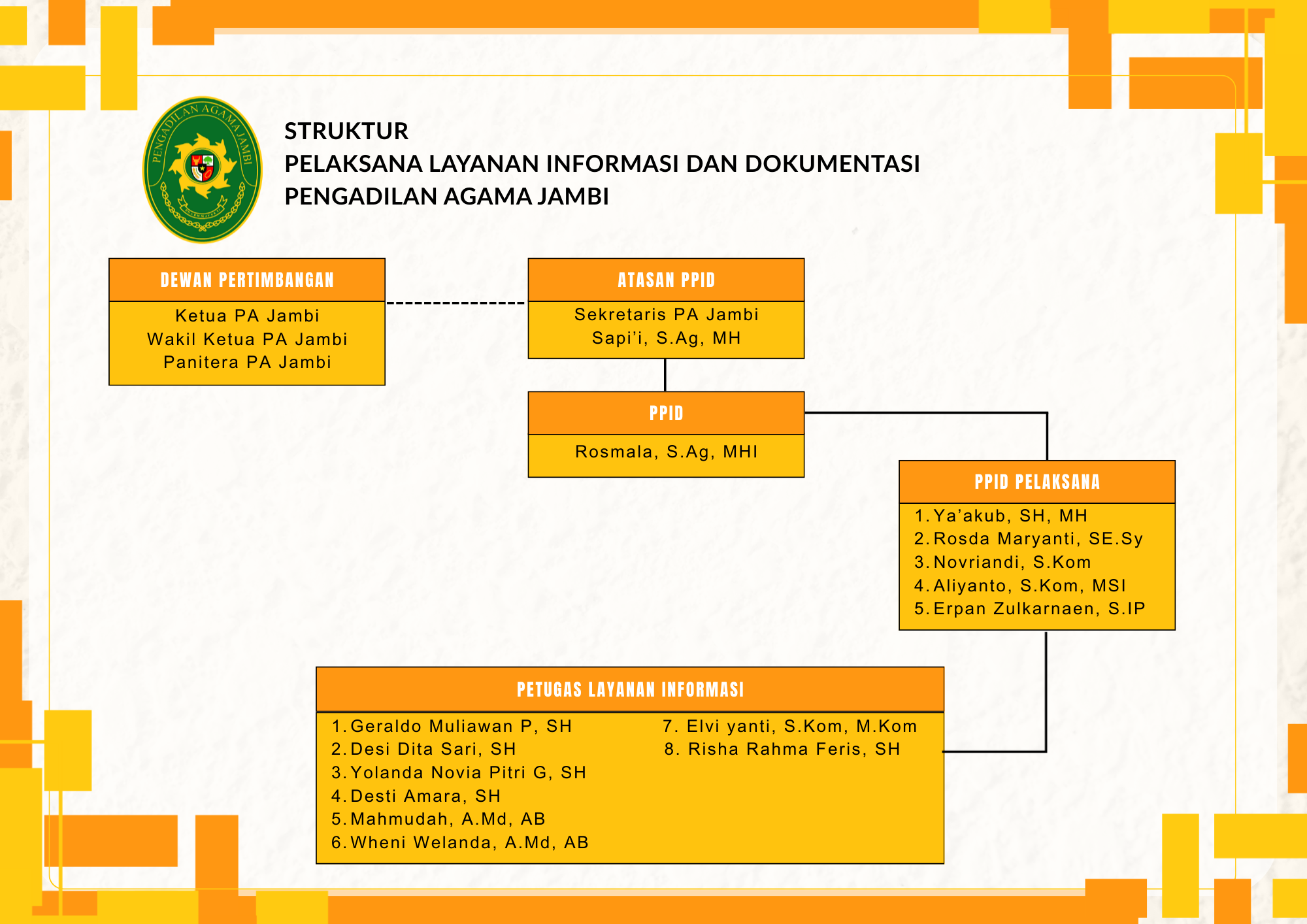 PENGADILAN AGAMA JAMBI

STRUKTUR
PELAKSANA LAYANAN INFORMASI DAN DOKUMENTASI
PENGADILAN AGAMA JAMBI

DEWAN PERTIMBANGAN
Ketua PA Jambi
Wakil Ketua PA Jambi
Panitera PA Jambi

ATASAN PPID
Sekretaris PA Jambi
Sapi'i, S.Ag, MH

PPID
Rosmala, S.Ag, MHI

PPID PELAKSANA
1. Ya'akub, SH, MH
2. Rosda Maryanti, SE.Sy
3. Novriandi, S.Kom
4. Aliyanto, S.Kom, MSI
5. Erpan Zulkarnaen, S.IP

PETUGAS LAYANAN INFORMASI
1. Geraldo Muliawan P, SH
2. Desi Dita Sari, SH
3. Yolanda Novia Pitri G, SH
4. Desti Amara, SH
5. Mahmudah, A.Md, AB
6. Wheni Welanda, A.Md, AB
7. Elvi yanti, S.Kom, M.Kom
8. Risha Rahma Feris, SH